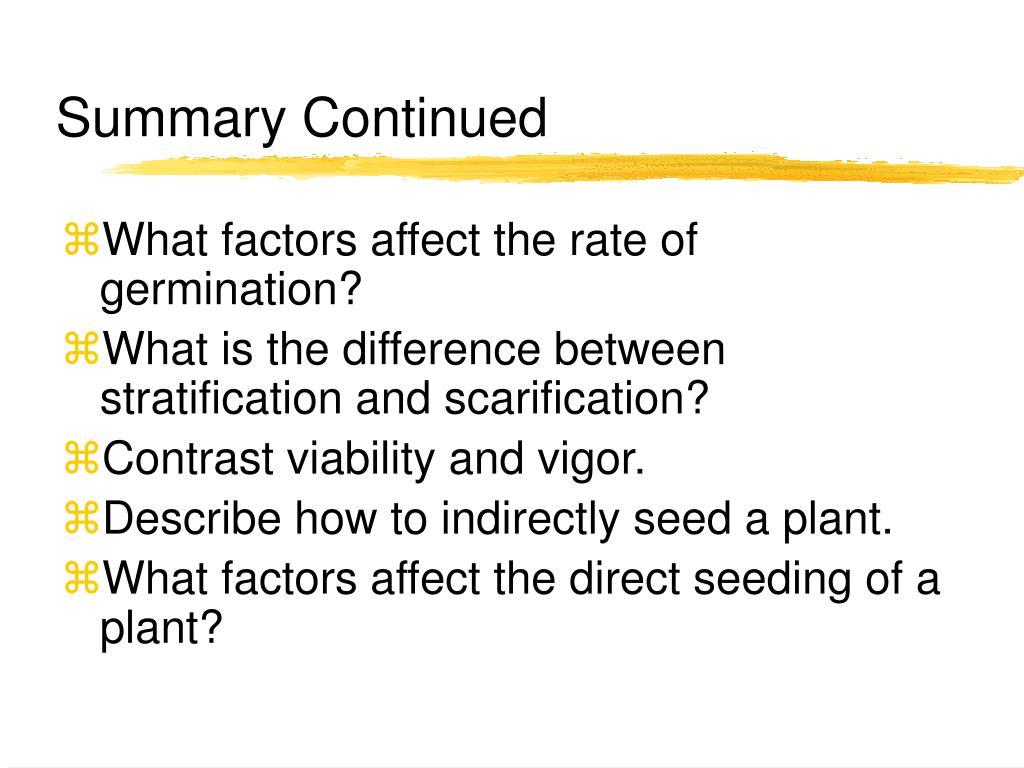 Summary Continued

⌘What factors affect the rate of germination?

⌘What is the difference between stratification and scarification?

⌘Contrast viability and vigor.

⌘Describe how to indirectly seed a plant.

⌘What factors affect the direct seeding of a plant?